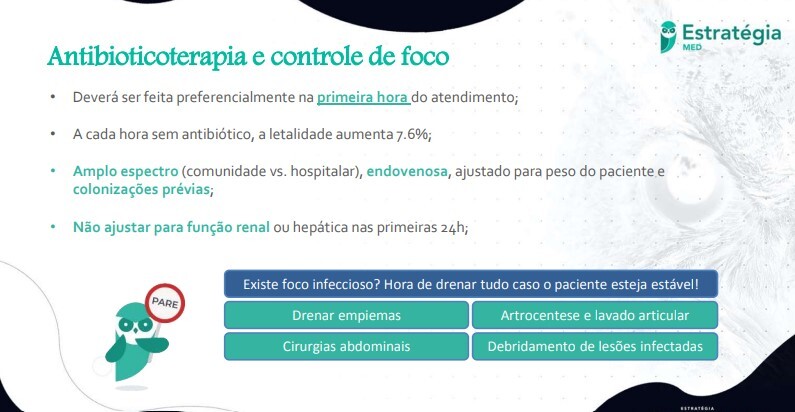 Estratégia MED

Antibioticoterapia e controle de foco

• Deverá ser feita preferencialmente na primeira hora do atendimento;

• A cada hora sem antibiótico, a letalidade aumenta 7.6%;

• Amplo espectro (comunidade vs. hospitalar), endovenosa, ajustado para peso do paciente e colonizações prévias;

• Não ajustar para função renal ou hepática nas primeiras 24h;

PARE

Existe foco infeccioso? Hora de drenar tudo caso o paciente esteja estável!

Drenar empiemas

Artrocentese e lavado articular

Cirurgias abdominais

Debridamento de lesões infectadas

ESTRATÉGIA